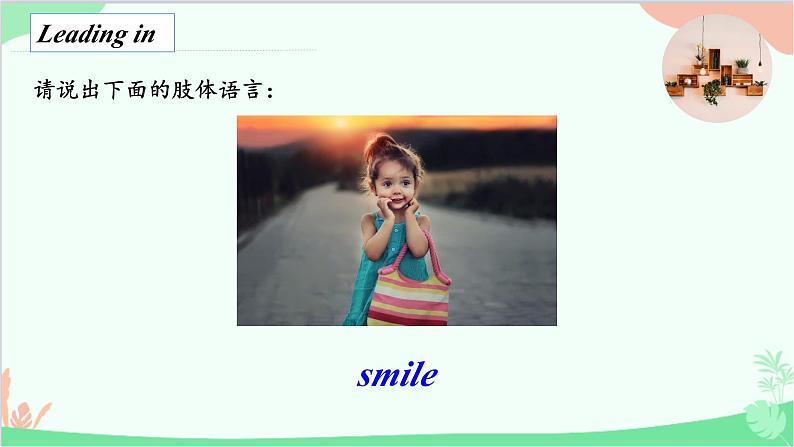 Leading in

请说出下面的肢体语言：

smile